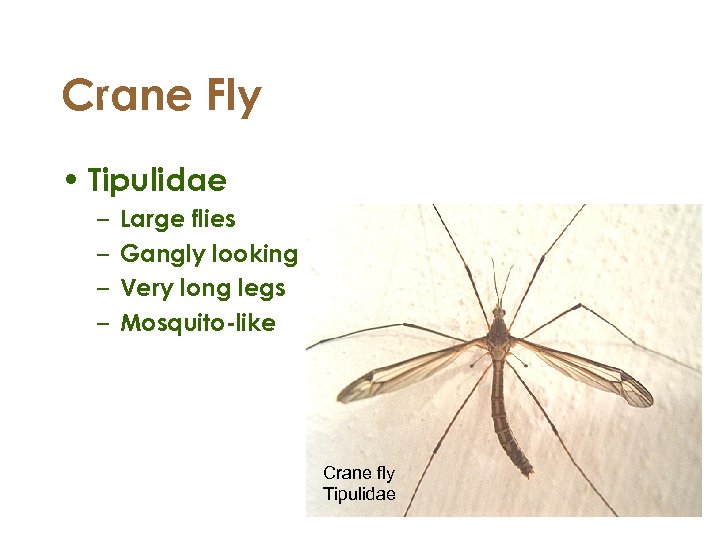 Crane Fly

• Tipulidae
  – Large flies
  – Gangly looking
  – Very long legs
  – Mosquito-like

Crane fly
Tipulidae